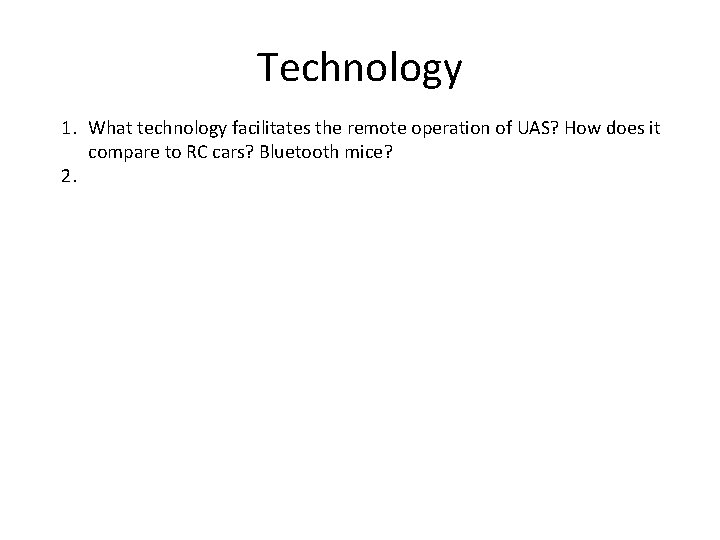 Technology

1. What technology facilitates the remote operation of UAS? How does it compare to RC cars? Bluetooth mice?
2.